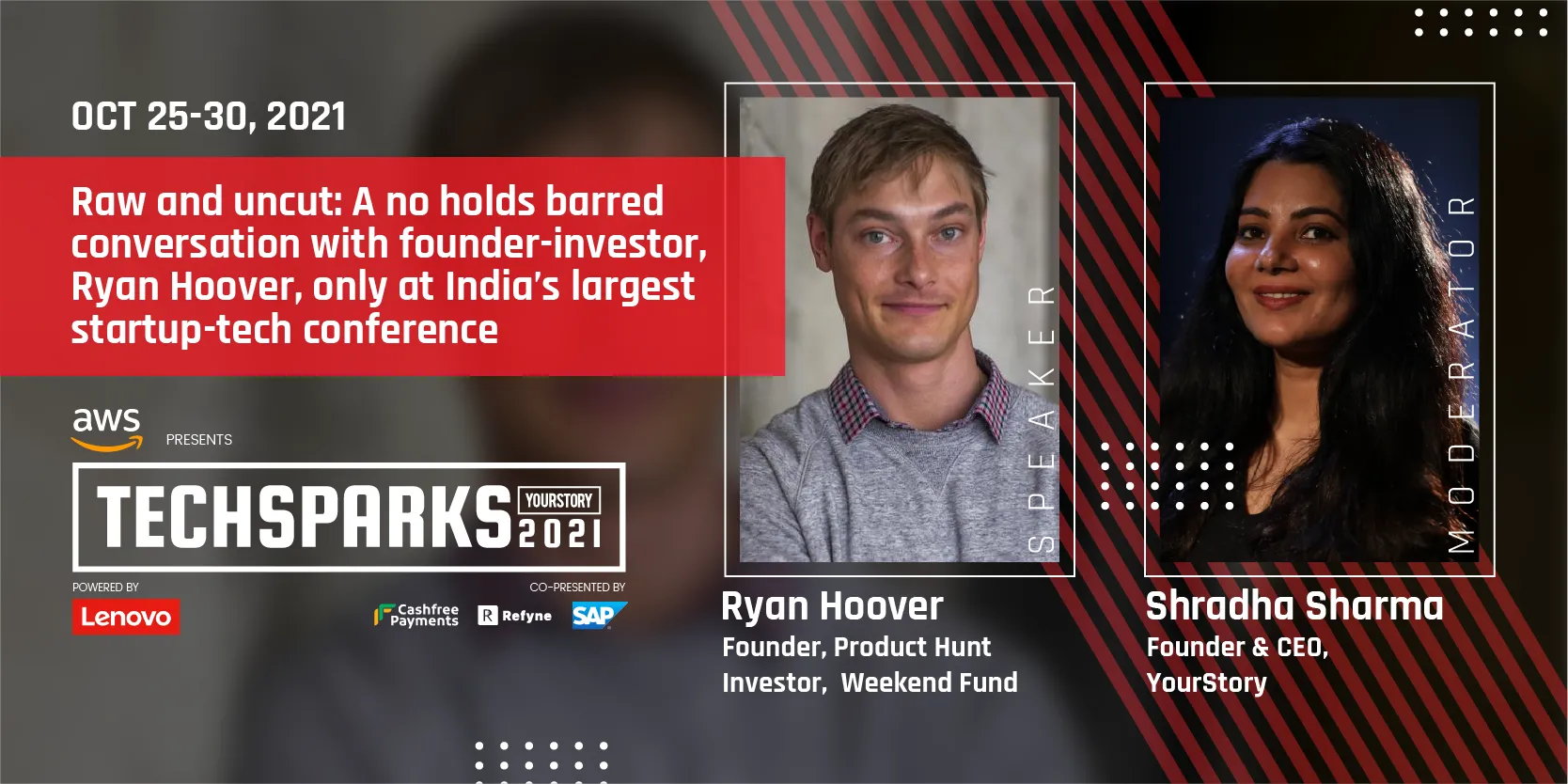 OCT 25-30, 2021

Raw and uncut: A no holds barred conversation with founder-investor, Ryan Hoover, only at India's largest startup-tech conference

aws PRESENTS

TECHSPARKS YOURSTORY 2021

POWERED BY
Lenovo

CO-PRESENTED BY
Cashfree Payments
Refyne
SAP

SPEAKER

Ryan Hoover
Founder, Product Hunt
Investor, Weekend Fund

MODERATOR

Shradha Sharma
Founder & CEO, YourStory